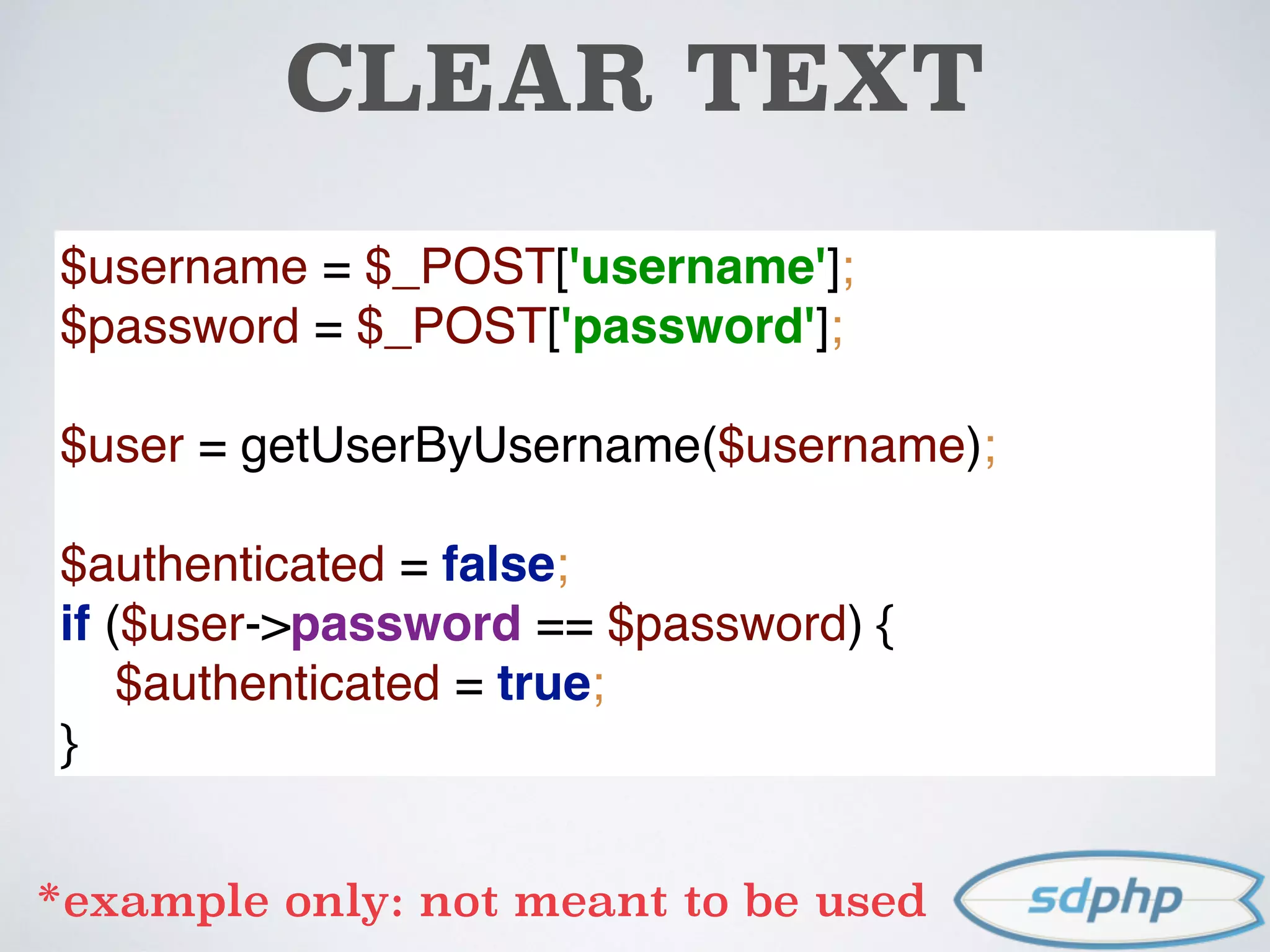 CLEAR TEXT

$username = $_POST['username'];
$password = $_POST['password'];

$user = getUserByUsername($username);

$authenticated = false;
if ($user->password == $password) {
    $authenticated = true;
}

*example only: not meant to be used

sdphp